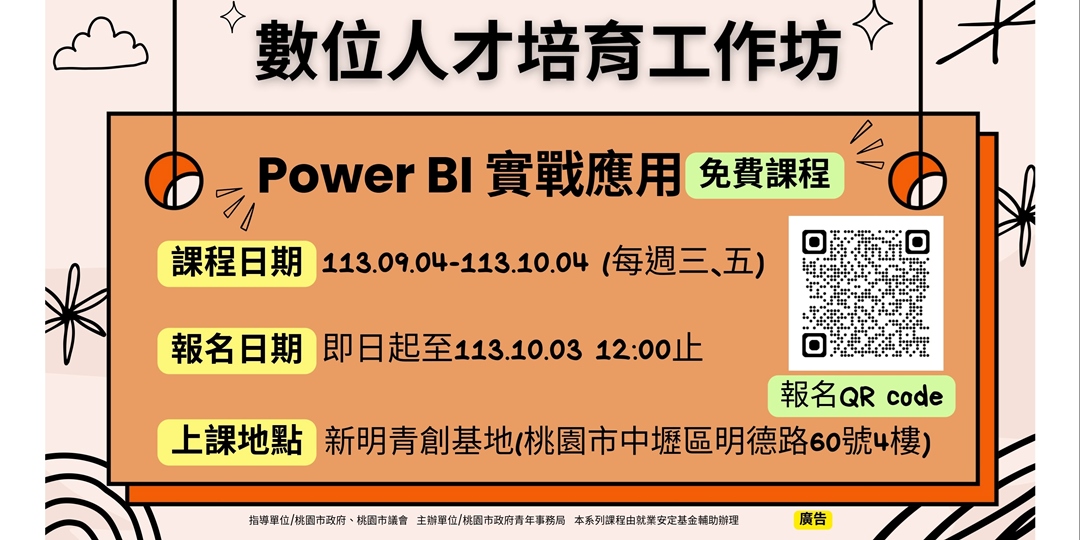 數位人才培育工作坊

Power BI 實戰應用 免費課程

課程日期 113.09.04-113.10.04 (每週三、五)

報名日期 即日起至113.10.03 12:00止

報名QR code

上課地點 新明青創基地(桃園市中壢區明德路60號4樓)

指導單位/桃園市政府、桃園市議會 主辦單位/桃園市政府青年事務局 本系列課程由就業安定基金輔助辦理 廣告